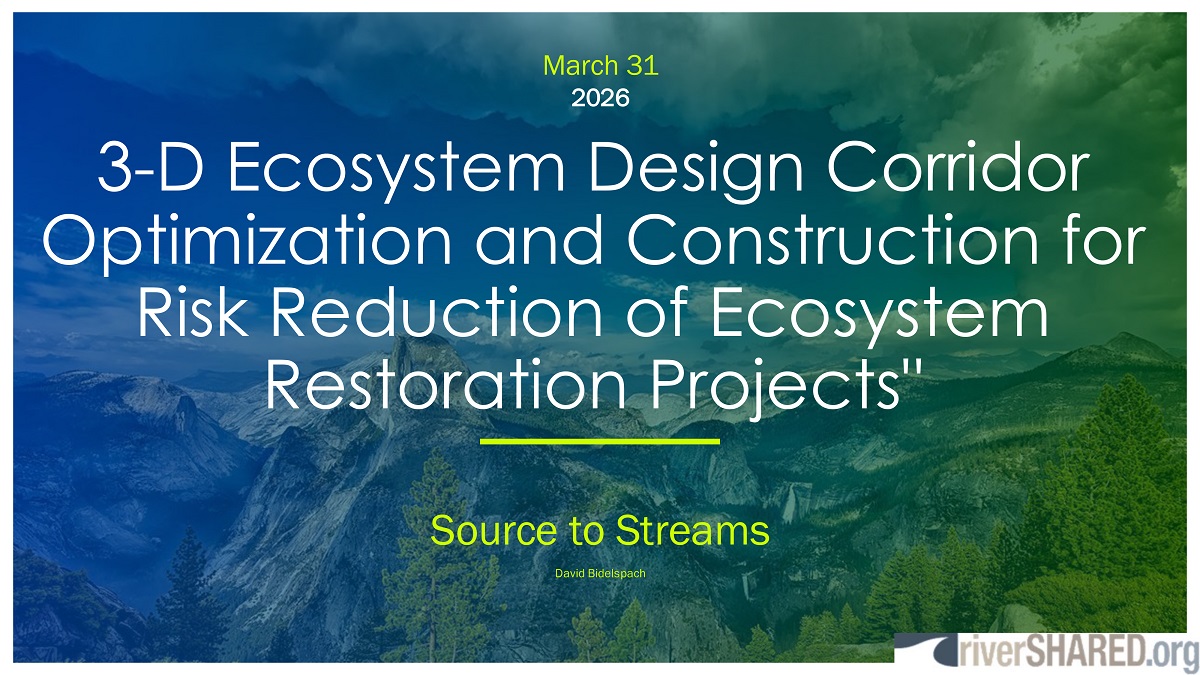 March 31
2026

3-D Ecosystem Design Corridor Optimization and Construction for Risk Reduction of Ecosystem Restoration Projects"

Source to Streams

David Bidelspach

riverSHARED.org